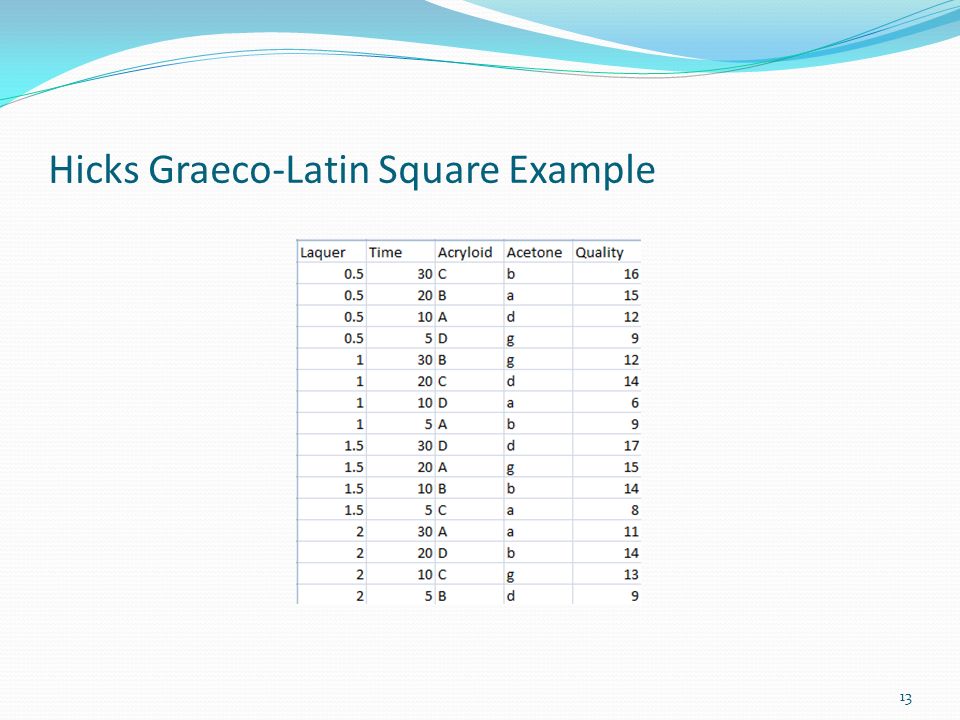 Hicks Graeco-Latin Square Example

| Laquer | Time | Acryloid | Acetone | Quality |
|---|---|---|---|---|
| 0.5 | 30 | C | b | 16 |
| 0.5 | 20 | B | a | 15 |
| 0.5 | 10 | A | d | 12 |
| 0.5 | 5 | D | g | 9 |
| 1 | 30 | B | g | 12 |
| 1 | 20 | C | d | 14 |
| 1 | 10 | D | a | 6 |
| 1 | 5 | A | b | 9 |
| 1.5 | 30 | D | d | 17 |
| 1.5 | 20 | A | g | 15 |
| 1.5 | 10 | B | b | 14 |
| 1.5 | 5 | C | a | 8 |
| 2 | 30 | A | a | 11 |
| 2 | 20 | D | b | 14 |
| 2 | 10 | C | g | 13 |
| 2 | 5 | B | d | 9 |

13